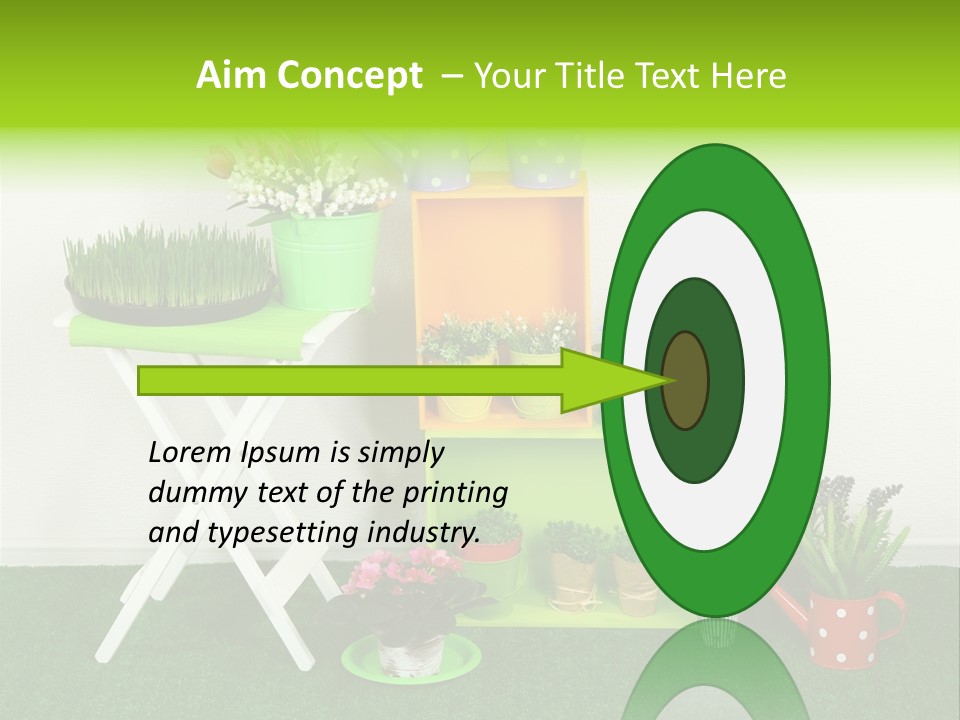 Aim Concept – Your Title Text Here

Lorem Ipsum is simply dummy text of the printing and typesetting industry.